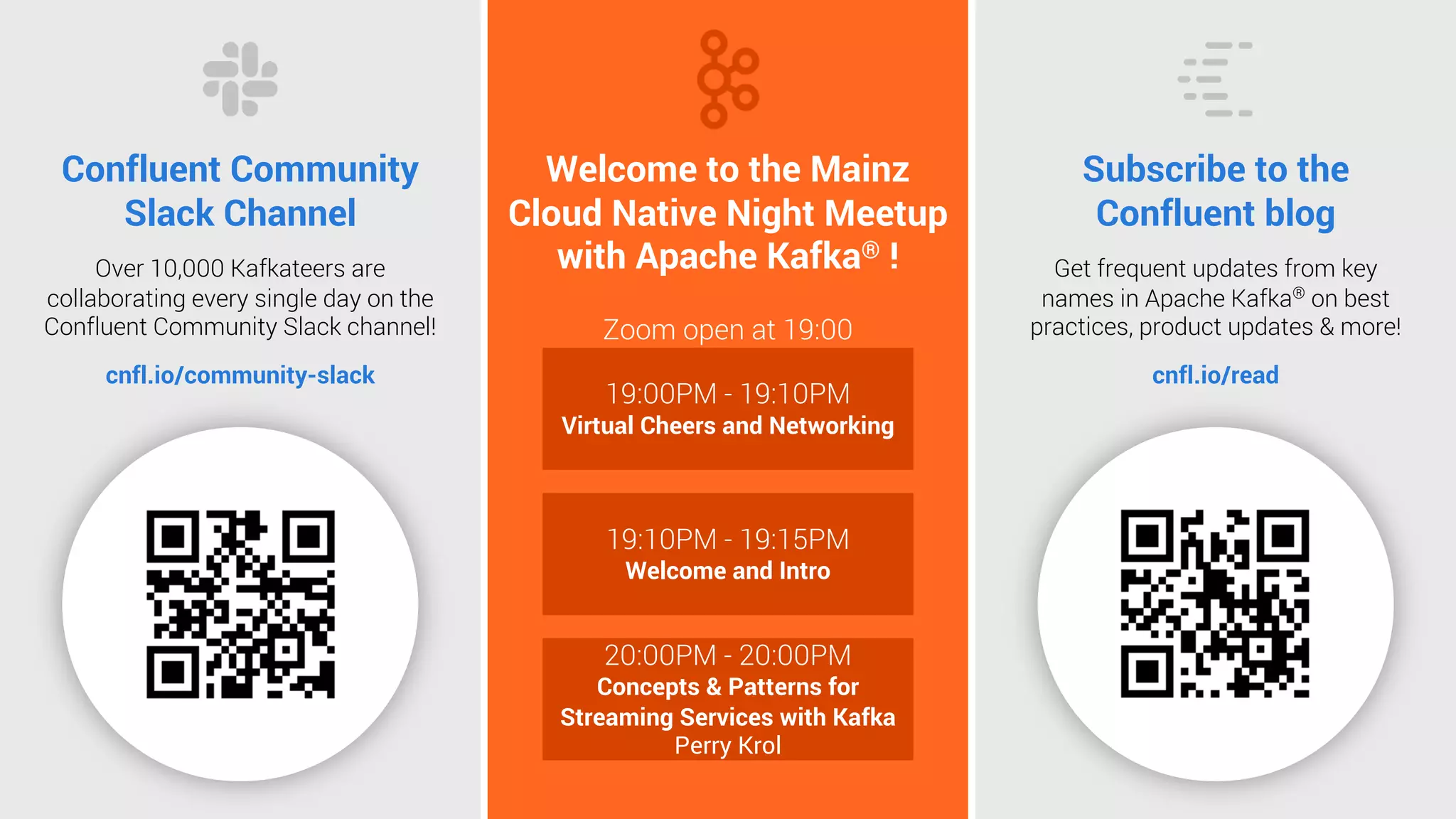 Confluent Community Slack Channel

Over 10,000 Kafkateers are collaborating every single day on the Confluent Community Slack channel!

cnfl.io/community-slack

Welcome to the Mainz Cloud Native Night Meetup with Apache Kafka® !

Zoom open at 19:00

19:00PM - 19:10PM
Virtual Cheers and Networking

19:10PM - 19:15PM
Welcome and Intro

20:00PM - 20:00PM
Concepts & Patterns for Streaming Services with Kafka
Perry Krol

Subscribe to the Confluent blog

Get frequent updates from key names in Apache Kafka® on best practices, product updates & more!

cnfl.io/read